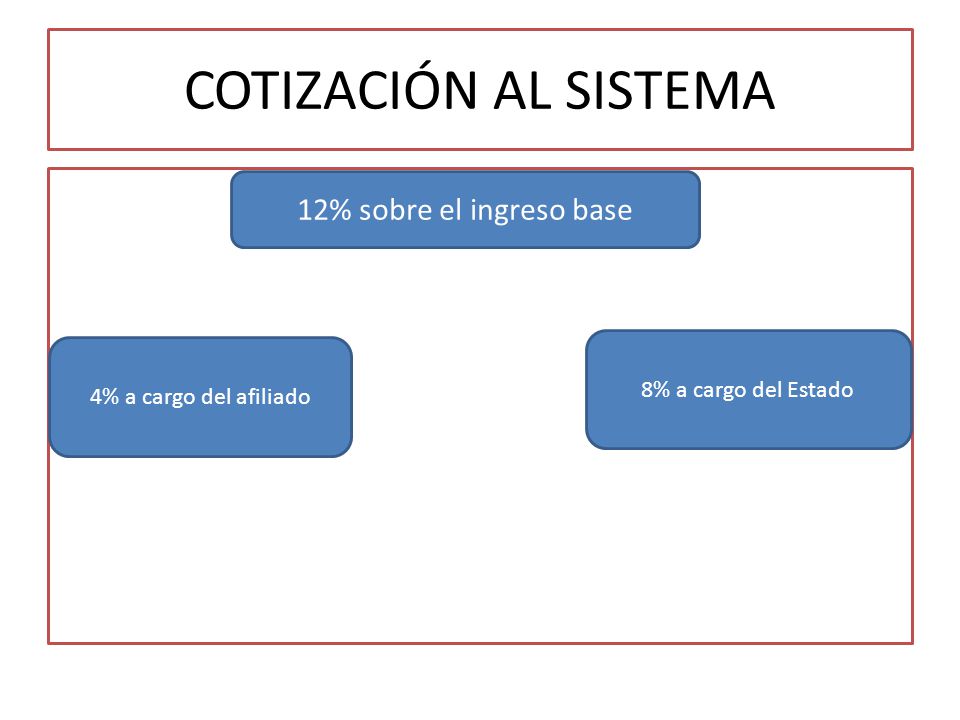 COTIZACIÓN AL SISTEMA

12% sobre el ingreso base

4% a cargo del afiliado

8% a cargo del Estado